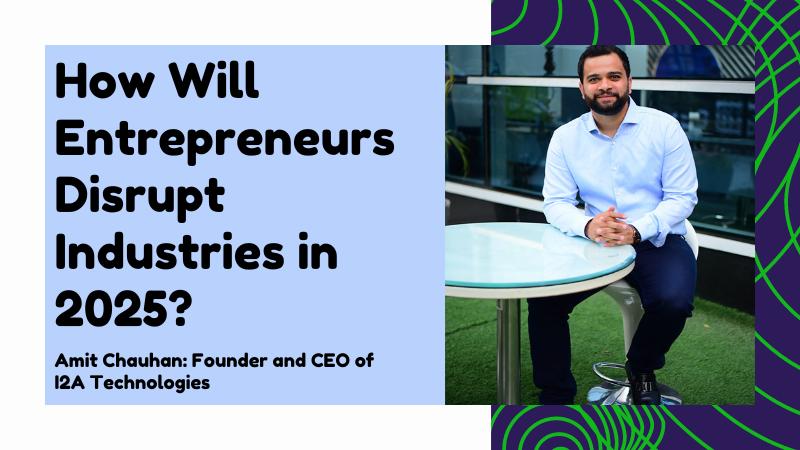 How Will Entrepreneurs Disrupt Industries in 2025?

Amit Chauhan: Founder and CEO of I2A Technologies